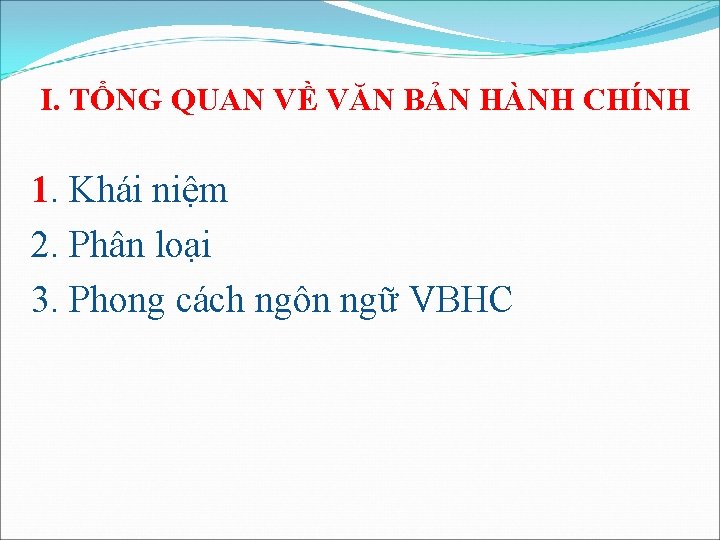 I. TỔNG QUAN VỀ VĂN BẢN HÀNH CHÍNH

1. Khái niệm
2. Phân loại
3. Phong cách ngôn ngữ VBHC